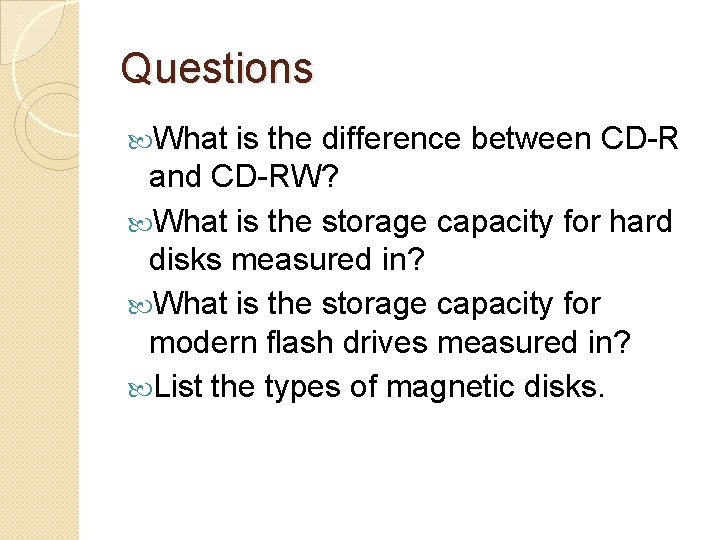 Questions

What is the difference between CD-R and CD-RW?

What is the storage capacity for hard disks measured in?

What is the storage capacity for modern flash drives measured in?

List the types of magnetic disks.